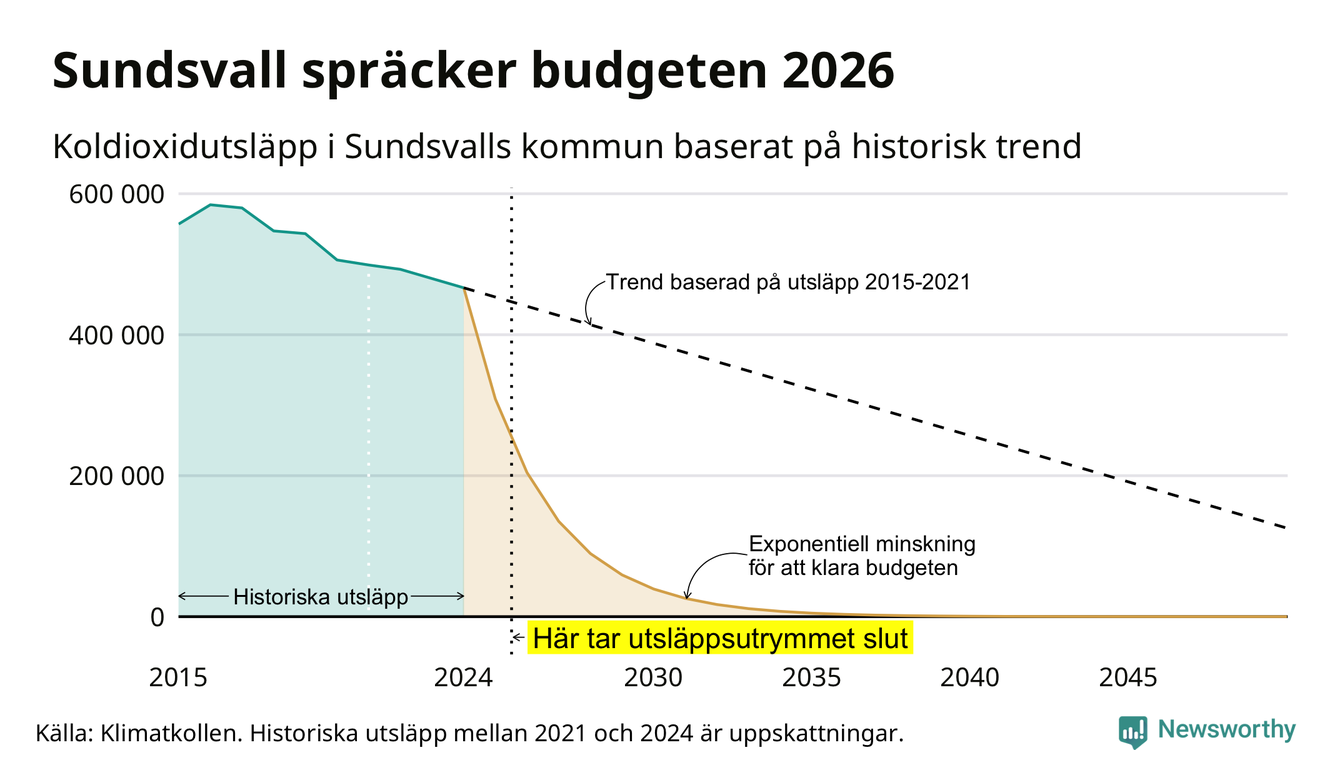 Sundsvall spräcker budgeten 2026

Koldioxidutsläpp i Sundsvalls kommun baserat på historisk trend

600 000
400 000
200 000
0

Trend baserad på utsläpp 2015-2021

Exponentiell minskning för att klara budgeten

Historiska utsläpp

Här tar utsläppsutrymmet slut

2015
2024
2030
2035
2040
2045

Källa: Klimatkollen. Historiska utsläpp mellan 2021 och 2024 är uppskattningar.

Newsworthy